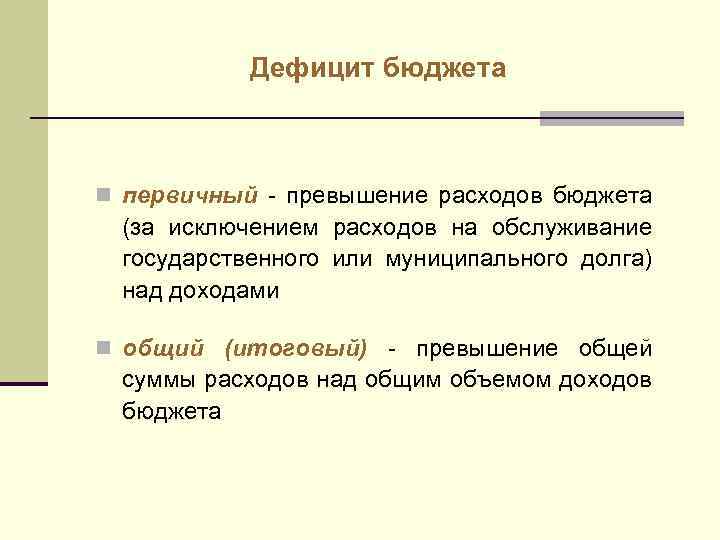 Дефицит бюджета

первичный - превышение расходов бюджета (за исключением расходов на обслуживание государственного или муниципального долга) над доходами

общий (итоговый) - превышение общей суммы расходов над общим объемом доходов бюджета